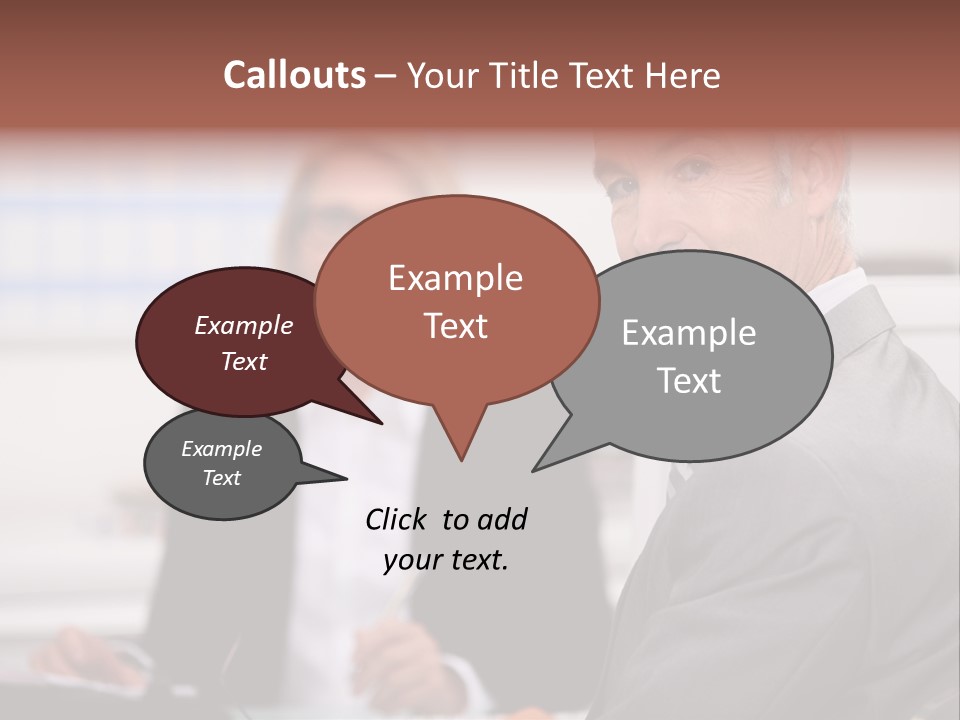 Callouts – Your Title Text Here

Example Text

Example Text

Example Text

Example Text

Click to add your text.